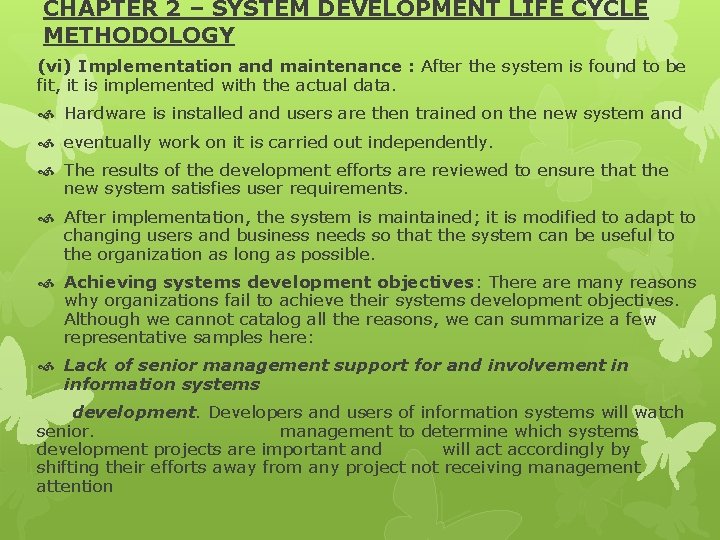 CHAPTER 2 – SYSTEM DEVELOPMENT LIFE CYCLE METHODOLOGY

(vi) Implementation and maintenance : After the system is found to be fit, it is implemented with the actual data.

Hardware is installed and users are then trained on the new system and

eventually work on it is carried out independently.

The results of the development efforts are reviewed to ensure that the new system satisfies user requirements.

After implementation, the system is maintained; it is modified to adapt to changing users and business needs so that the system can be useful to the organization as long as possible.

Achieving systems development objectives: There are many reasons why organizations fail to achieve their systems development objectives. Although we cannot catalog all the reasons, we can summarize a few representative samples here:

Lack of senior management support for and involvement in information systems

development. Developers and users of information systems will watch senior. management to determine which systems development projects are important and will act accordingly by shifting their efforts away from any project not receiving management attention